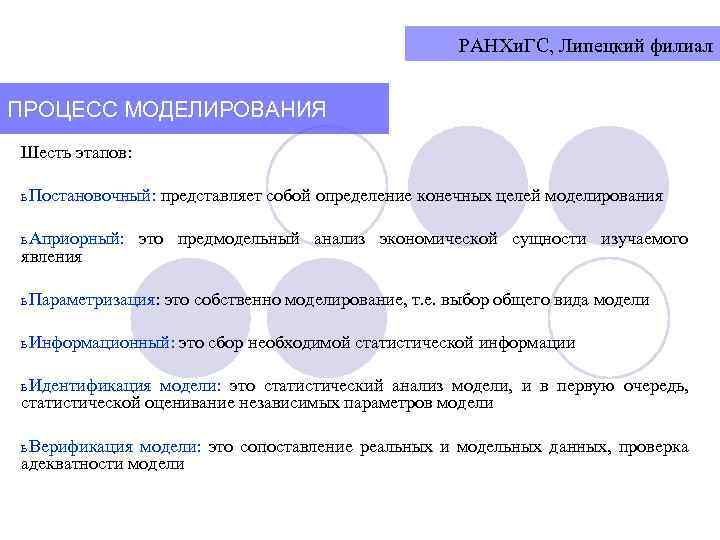 РАНХиГС, Липецкий филиал

ПРОЦЕСС МОДЕЛИРОВАНИЯ

Шесть этапов:

ьПостановочный: представляет собой определение конечных целей моделирования

ьАприорный: это предмодельный анализ экономической сущности изучаемого явления

ьПараметризация: это собственно моделирование, т.е. выбор общего вида модели

ьИнформационный: это сбор необходимой статистической информации

ьИдентификация модели: это статистический анализ модели, и в первую очередь, статистической оценивание независимых параметров модели

ьВерификация модели: это сопоставление реальных и модельных данных, проверка адекватности модели